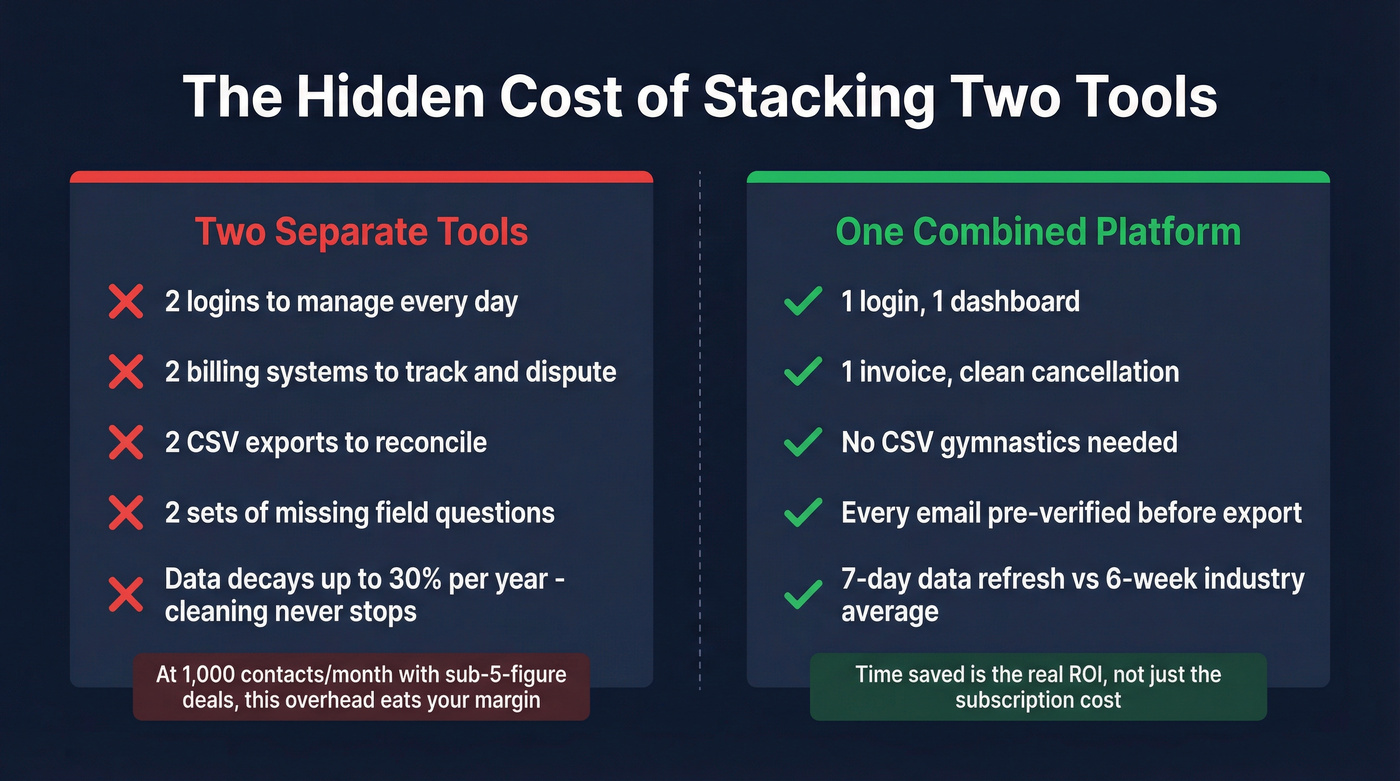 The Hidden Cost of Stacking Two Tools

Two Separate Tools

2 logins to manage every day

2 billing systems to track and dispute

2 CSV exports to reconcile

2 sets of missing field questions

Data decays up to 30% per year - cleaning never stops

At 1,000 contacts/month with sub-5-figure deals, this overhead eats your margin

One Combined Platform

1 login, 1 dashboard

1 invoice, clean cancellation

No CSV gymnastics needed

Every email pre-verified before export

7-day data refresh vs 6-week industry average

Time saved is the real ROI, not just the subscription cost